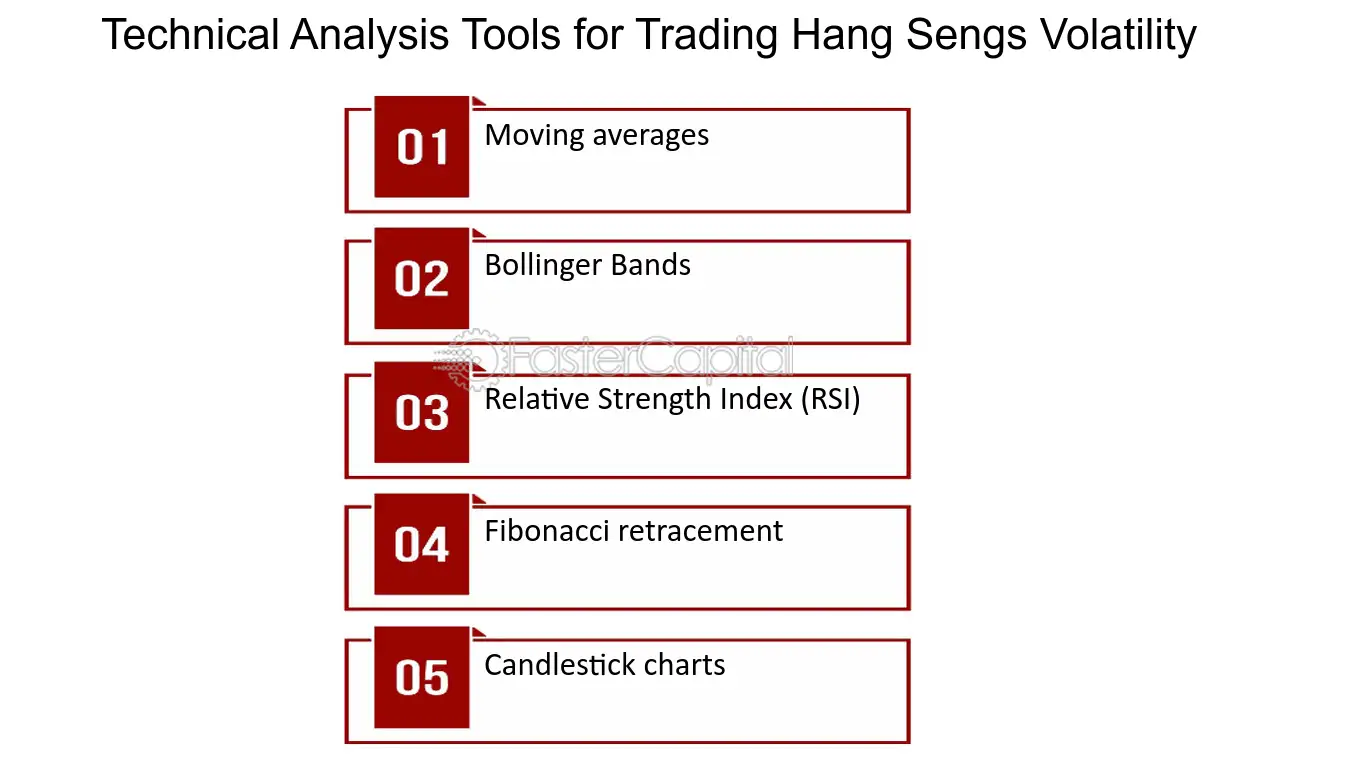 Technical Analysis Tools for Trading Hang Sengs Volatility

01 Moving averages

02 Bollinger Bands

03 Relative Strength Index (RSI)

04 Fibonacci retracement

05 Candlestick charts

FasterCapital